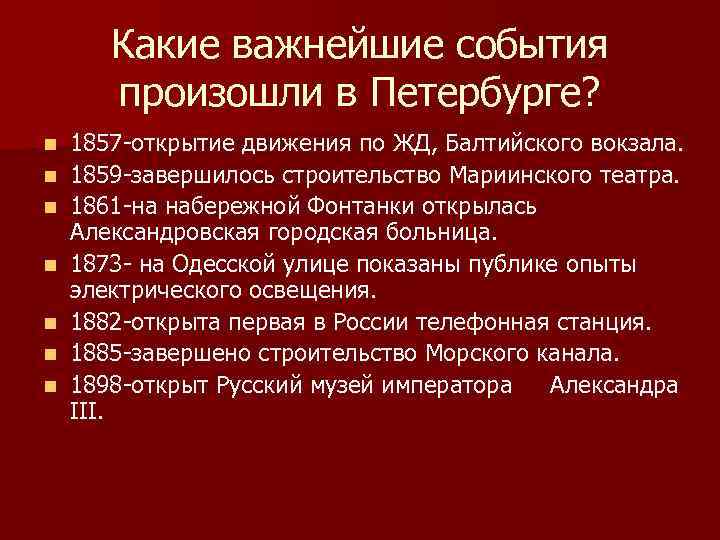 Какие важнейшие события произошли в Петербурге?

- 1857-открытие движения по ЖД, Балтийского вокзала.
- 1859-завершилось строительство Мариинского театра.
- 1861-на набережной Фонтанки открылась Александровская городская больница.
- 1873- на Одесской улице показаны публике опыты электрического освещения.
- 1882-открыта первая в России телефонная станция.
- 1885-завершено строительство Морского канала.
- 1898-открыт Русский музей императора Александра III.